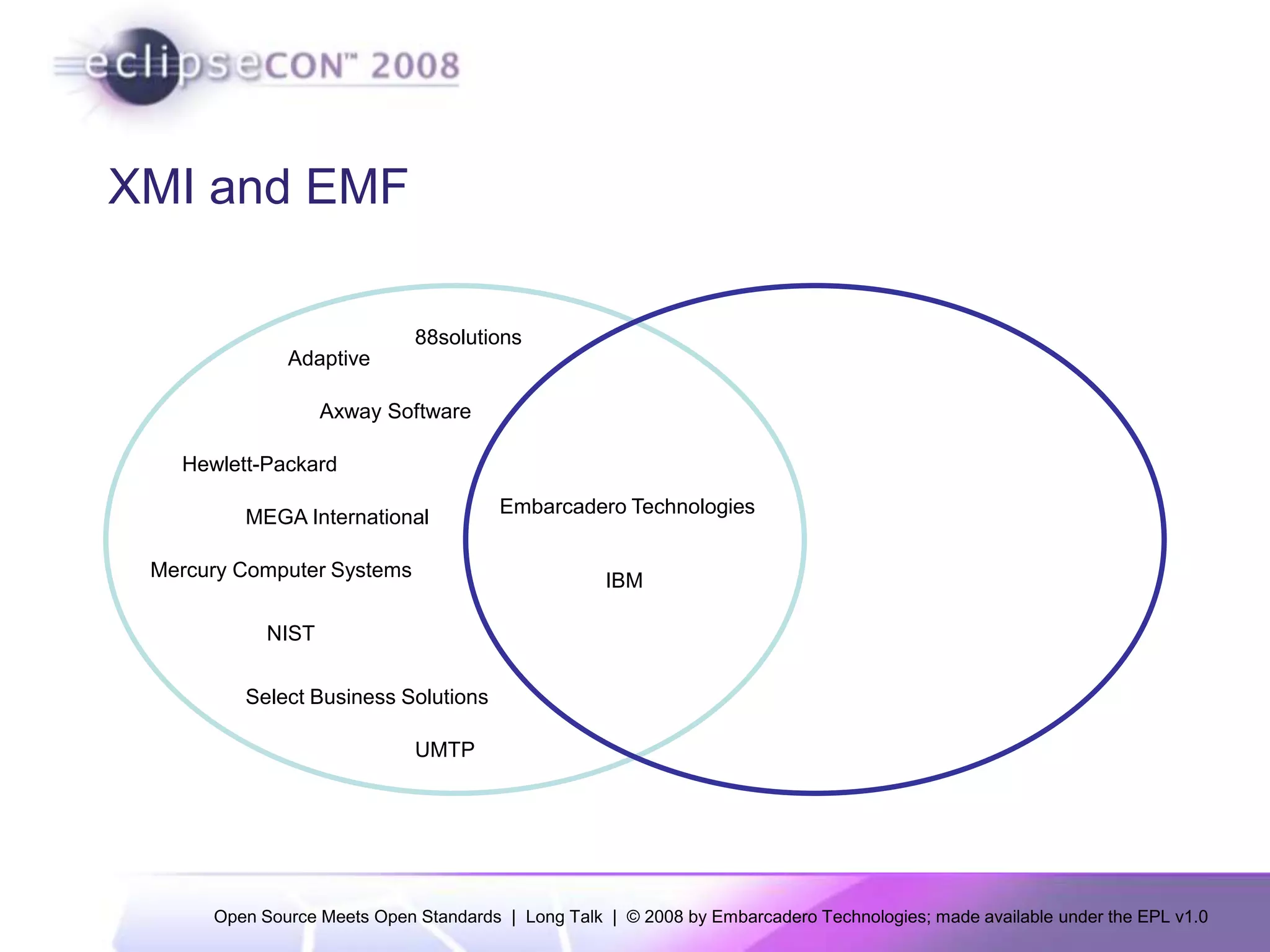 eclipseCON™ 2008

XMI and EMF

88solutions

Adaptive

Axway Software

Hewlett-Packard

MEGA International

Mercury Computer Systems

NIST

Select Business Solutions

UMTP

Embarcadero Technologies

IBM

Open Source Meets Open Standards | Long Talk | © 2008 by Embarcadero Technologies; made available under the EPL v1.0